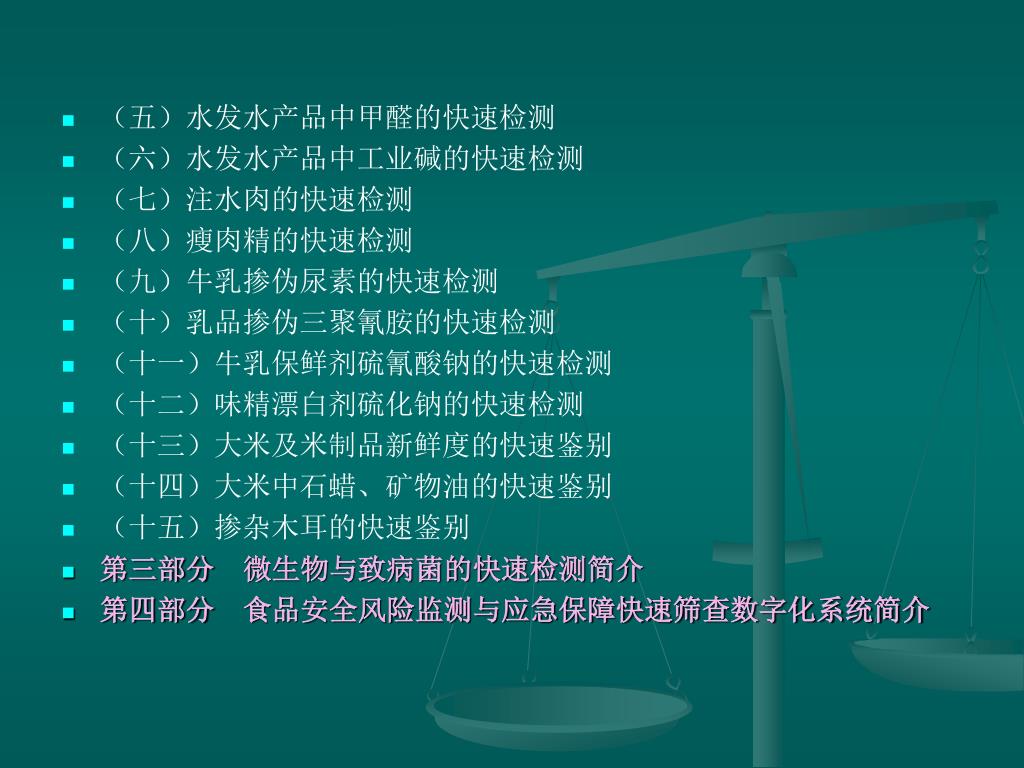 （五）水发水产品中甲醛的快速检测
（六）水发水产品中工业碱的快速检测
（七）注水肉的快速检测
（八）瘦肉精的快速检测
（九）牛乳掺伪尿素的快速检测
（十）乳品掺伪三聚氰胺的快速检测
（十一）牛乳保鲜剂硫氰酸钠的快速检测
（十二）味精漂白剂硫化钠的快速检测
（十三）大米及米制品新鲜度的快速鉴别
（十四）大米中石蜡、矿物油的快速鉴别
（十五）掺杂木耳的快速鉴别
第三部分　微生物与致病菌的快速检测简介
第四部分　食品安全风险监测与应急保障快速筛查数字化系统简介